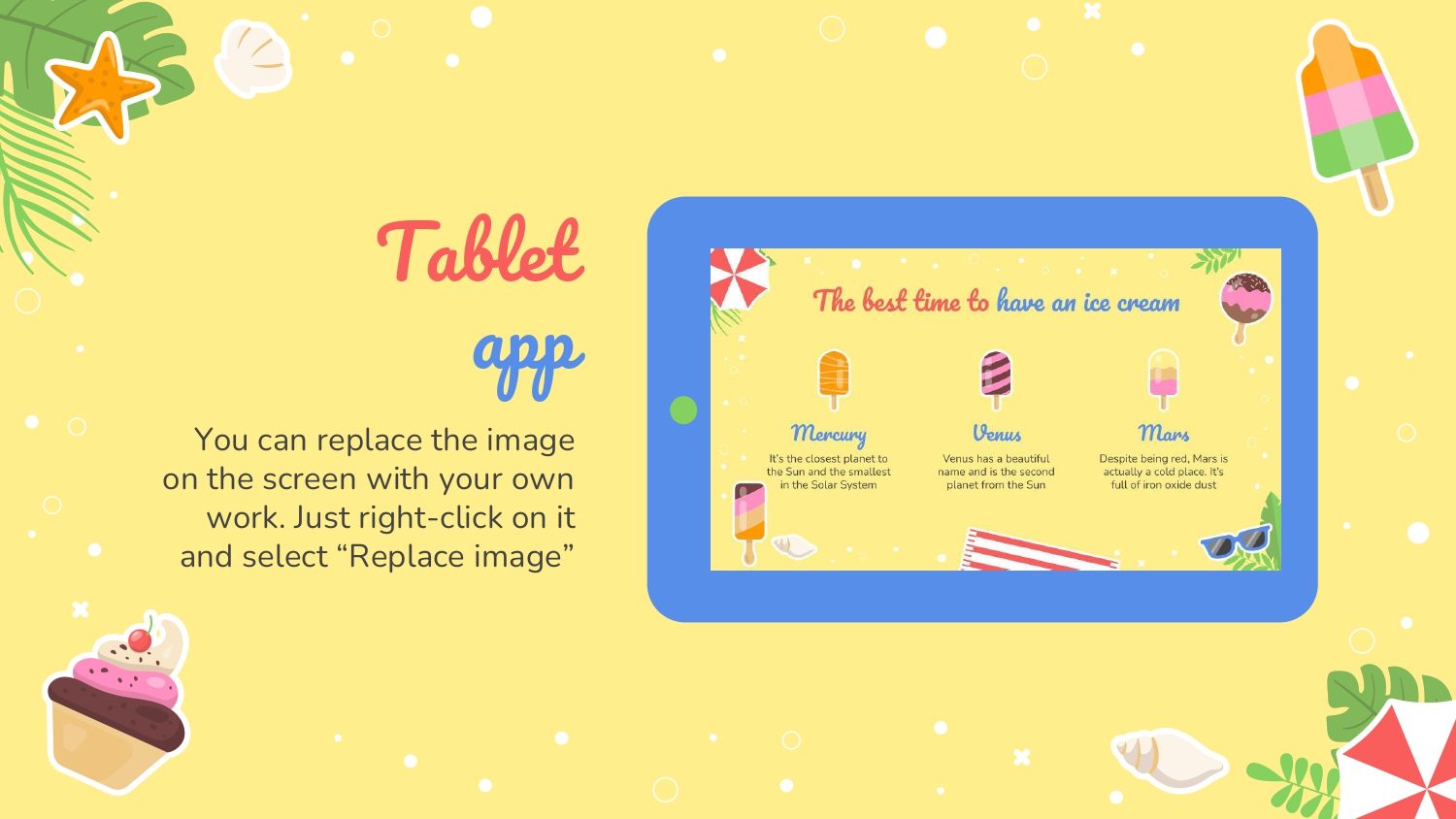 Tablet app

You can replace the image on the screen with your own work. Just right-click on it and select “Replace image”

The best time to have an ice cream

Mercury

It's the closest planet to the Sun and the smallest in the Solar System

Venus

Venus has a beautiful name and is the second planet from the Sun

Mars

Despite being red, Mars is actually a cold place. It's full of iron oxide dust